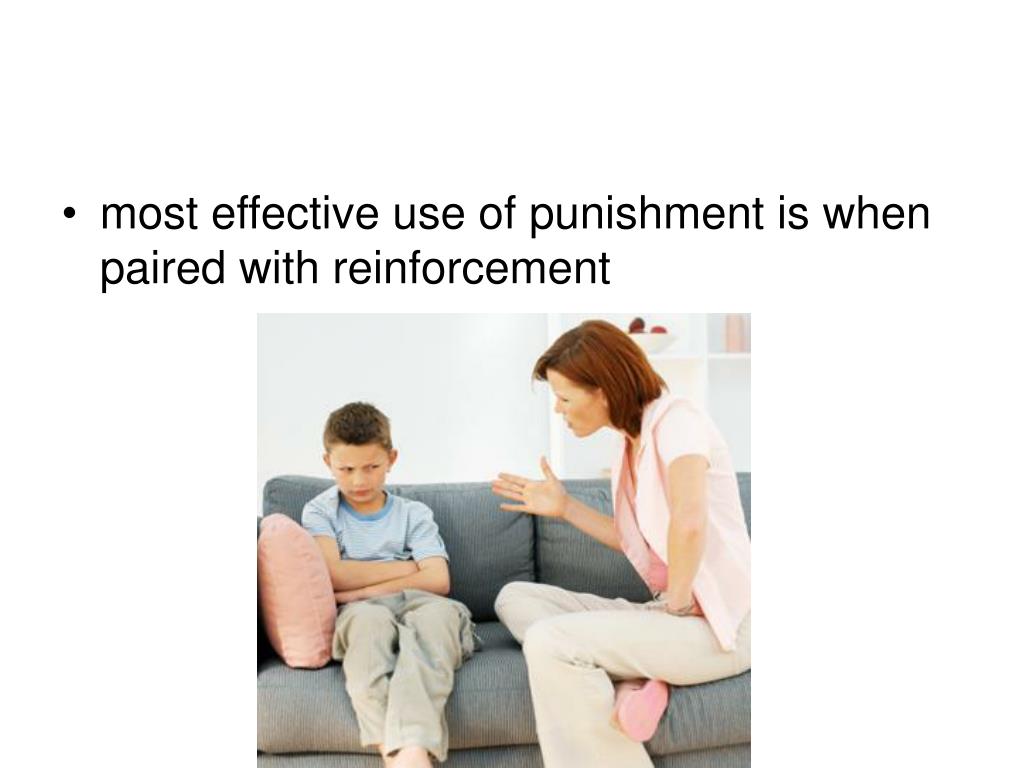 • most effective use of punishment is when paired with reinforcement